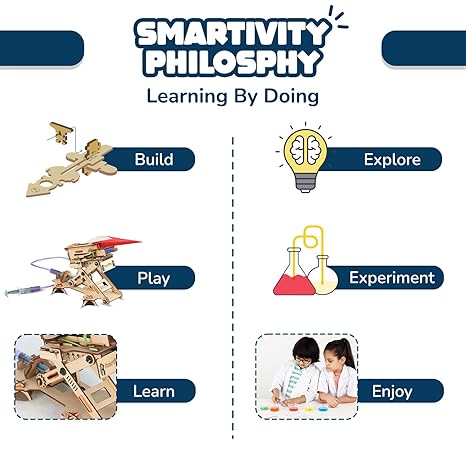 SMARTIVITY PHILOSPHY

Learning By Doing

Build

Play

Learn

Explore

Experiment

Enjoy